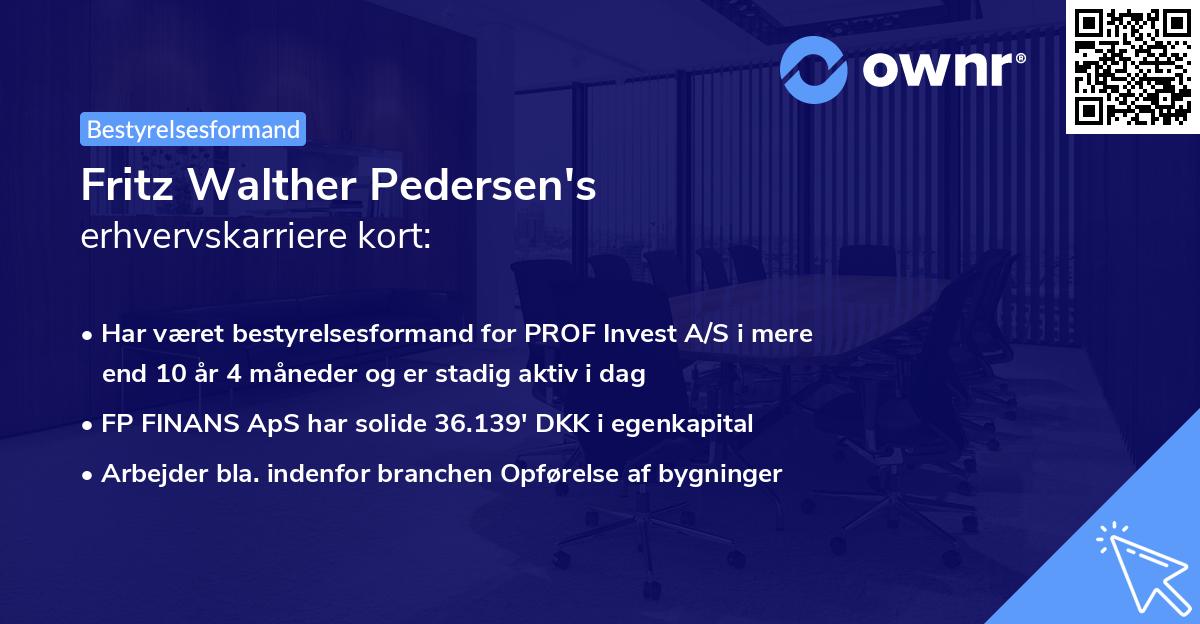 ownr®

Bestyrelsesformand

Fritz Walther Pedersen's
erhvervskarriere kort:

• Har været bestyrelsesformand for PROF Invest A/S i mere end 10 år 4 måneder og er stadig aktiv i dag

• FP FINANS ApS har solide 36.139' DKK i egenkapital

• Arbejder bla. indenfor branchen Opførelse af bygninger